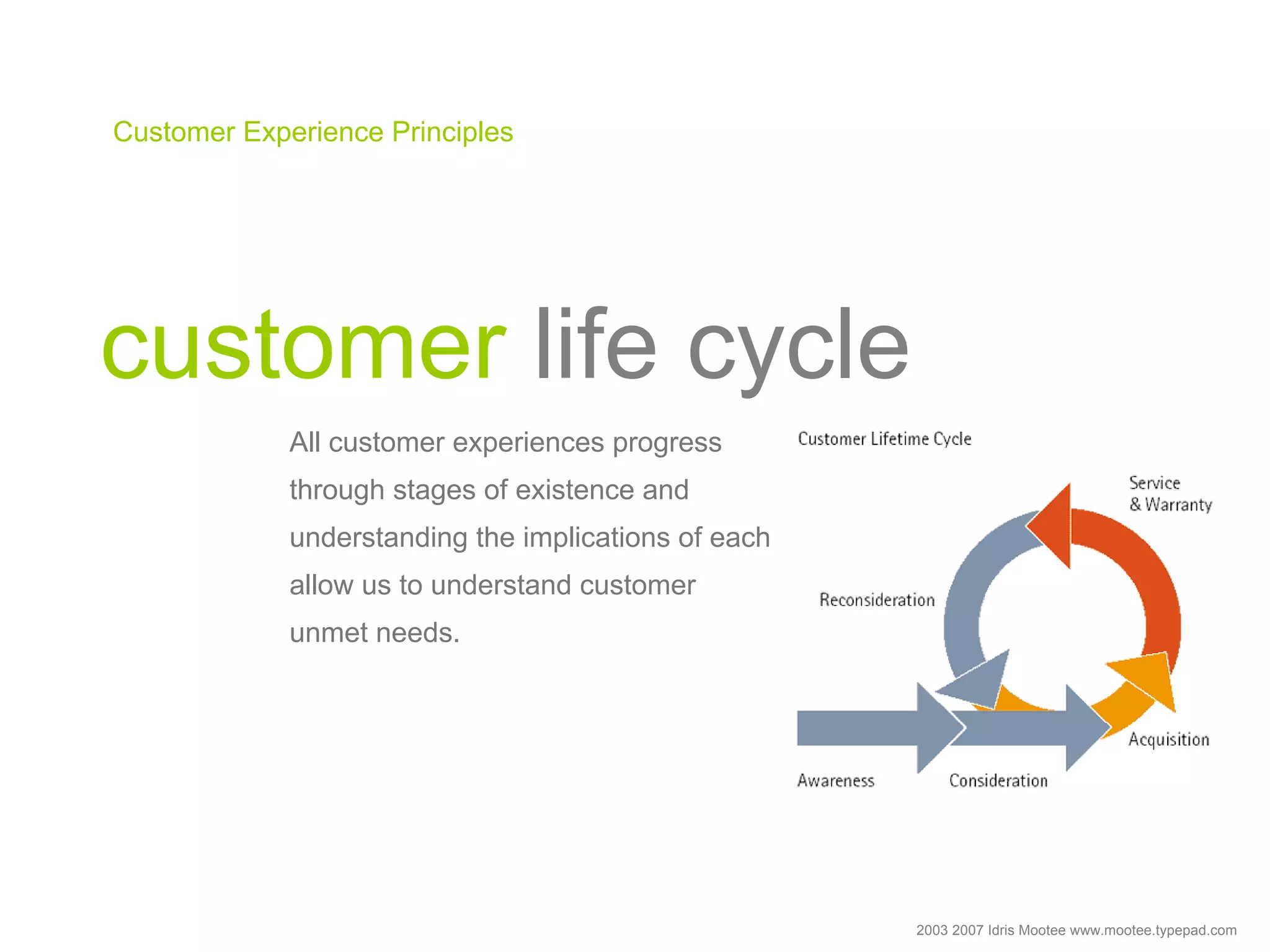 Customer Experience Principles

customer life cycle

All customer experiences progress through stages of existence and understanding the implications of each allow us to understand customer unmet needs.

Customer Lifetime Cycle

Service & Warranty

Reconsideration

Acquisition

Awareness

Consideration

2003 2007 Idris Mootee www.mootee.typepad.com